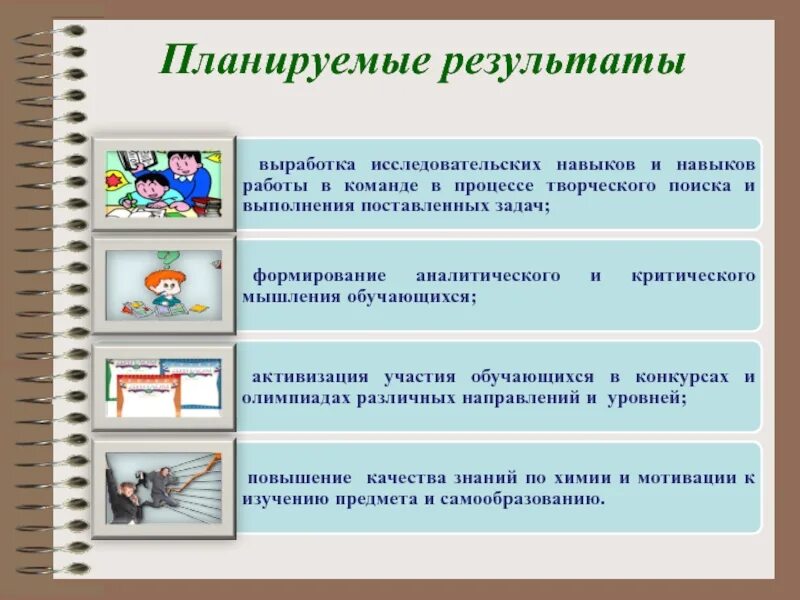 Планируемые результаты

выработка исследовательских навыков и навыков работы в команде в процессе творческого поиска и выполнения поставленных задач;

формирование аналитического и критического мышления обучающихся;

активизация участия обучающихся в конкурсах и олимпиадах различных направлений и уровней;

повышение качества знаний по химии и мотивации к изучению предмета и самообразованию.